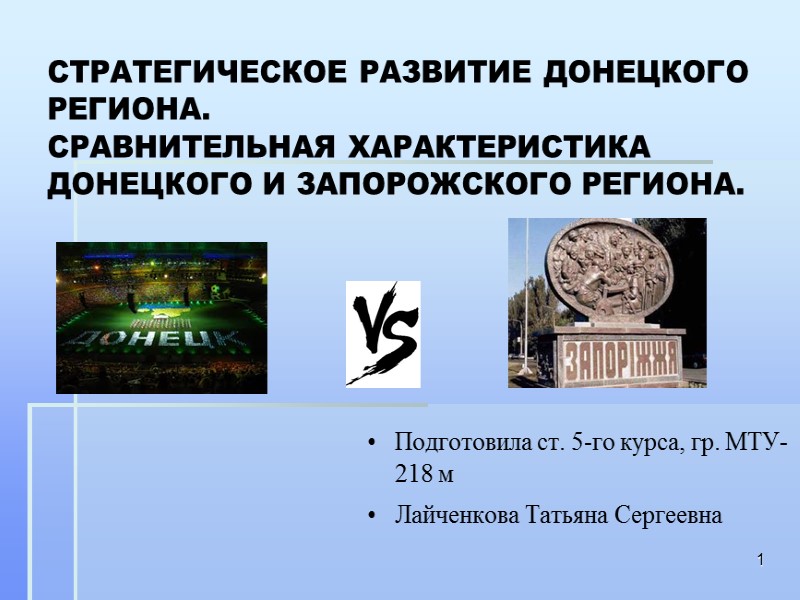 СТРАТЕГИЧЕСКОЕ РАЗВИТИЕ ДОНЕЦКОГО РЕГИОНА.
СРАВНИТЕЛЬНАЯ ХАРАКТЕРИСТИКА ДОНЕЦКОГО И ЗАПОРОЖСКОГО РЕГИОНА.

ДОНЕЦК

VS

ЗАПОРІЖЖЯ

• Подготовила ст. 5-го курса, гр. МТУ-218 м

• Лайченкова Татьяна Сергеевна

1